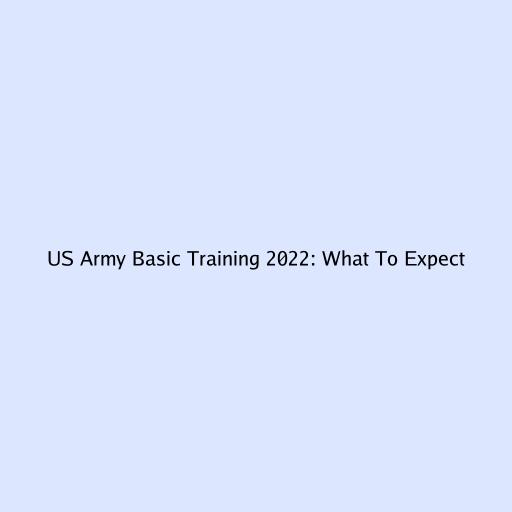 US Army Basic Training 2022: What To Expect